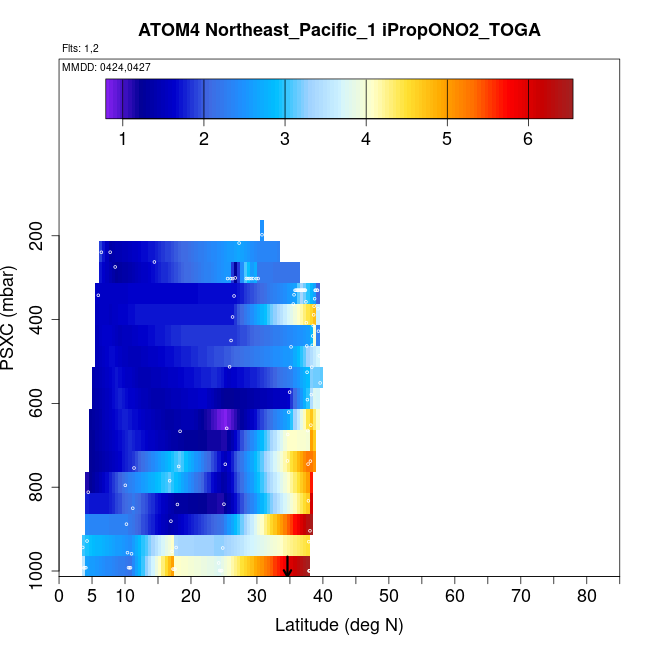 ATOM4 Northeast_Pacific_1 iPropONO2_TOGA

Flts: 1,2

MMDD: 0424,0427

1
2
3
4
5
6

PSXC (mbar)

200
400
600
800
1000

0
5
10
20
30
40
50
60
70
80

Latitude (deg N)